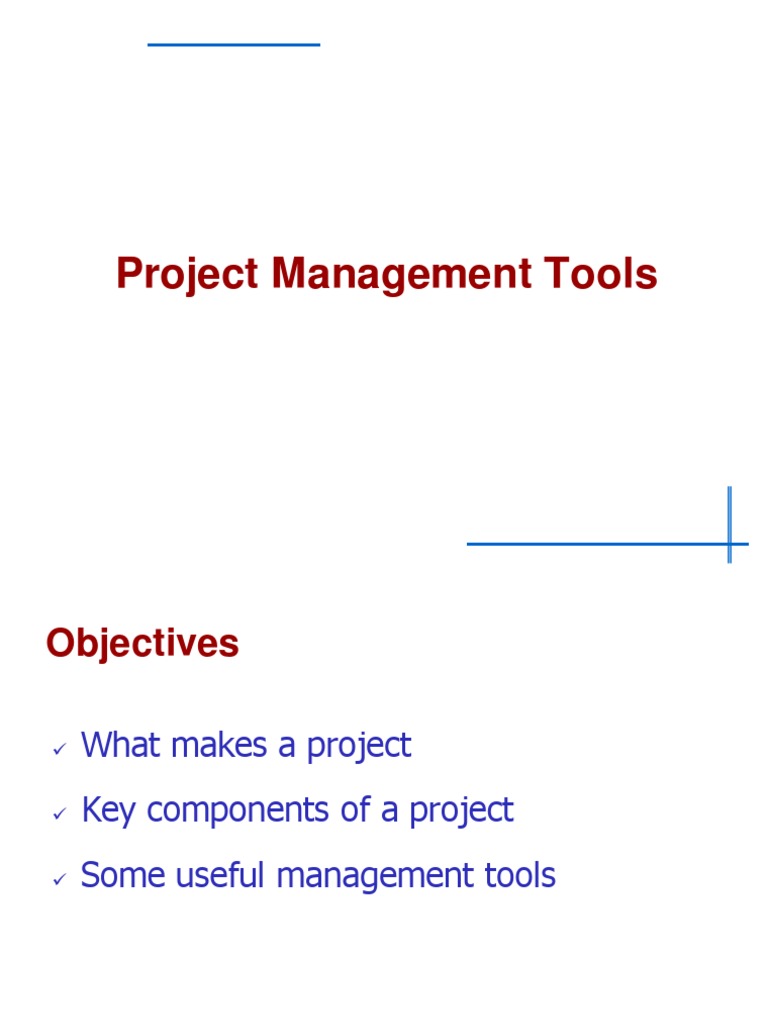 Project Management Tools

Objectives

✓ What makes a project

✓ Key components of a project

✓ Some useful management tools